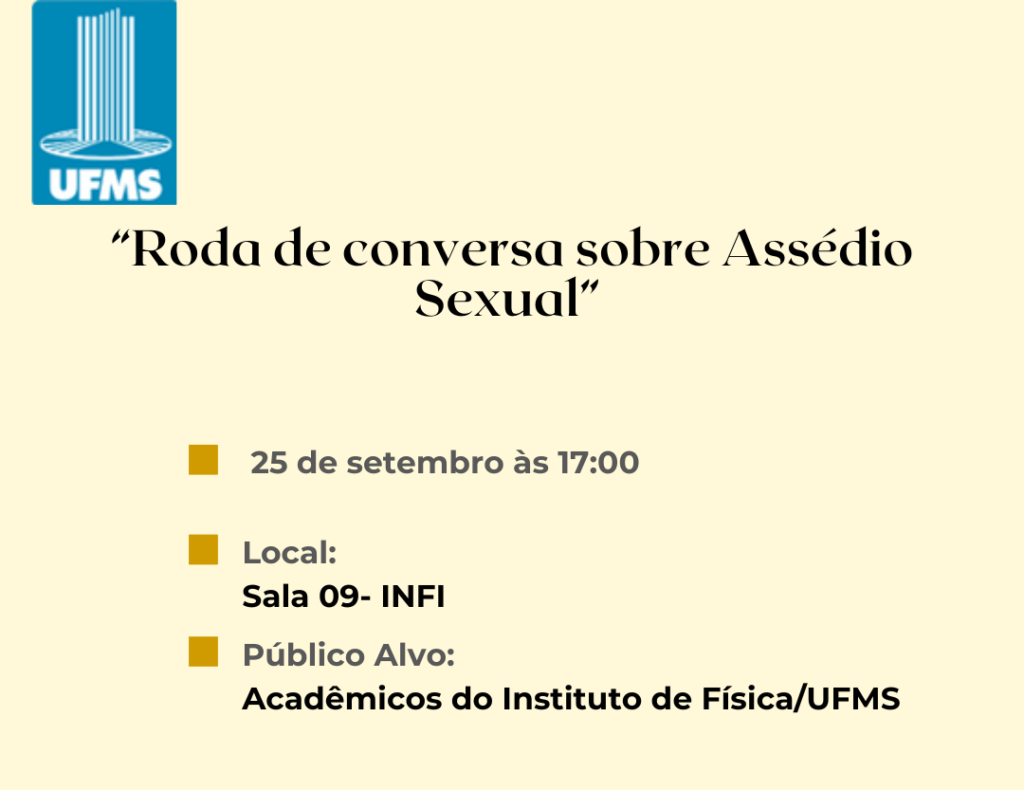 UFMS

"Roda de conversa sobre Assédio Sexual"

25 de setembro às 17:00

Local:
Sala 09- INFI

Público Alvo:
Acadêmicos do Instituto de Física/UFMS